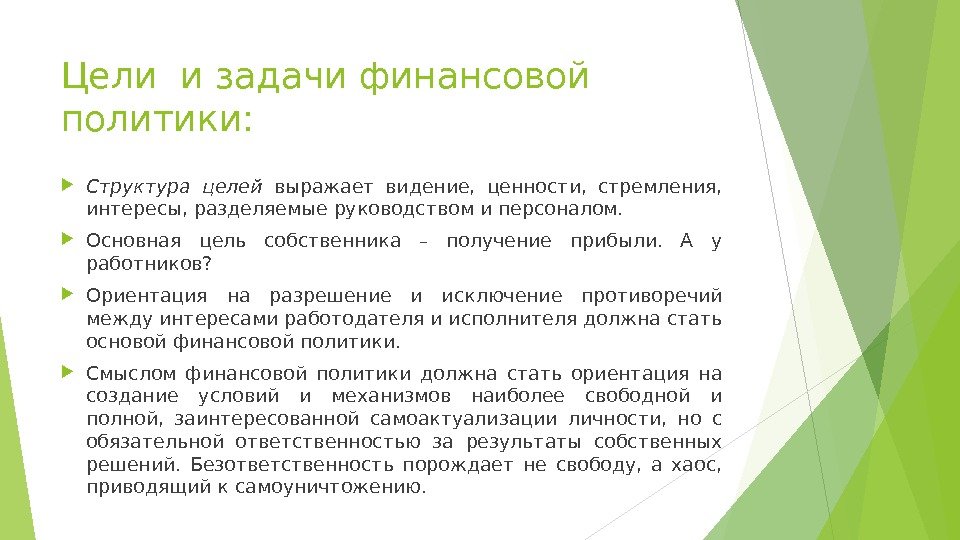 Цели  и задачи финансовой политики:

Структура целей выражает видение, ценности, стремления, интересы, разделяемые руководством и персоналом.

Основная цель собственника – получение прибыли. А у работников?

Ориентация на разрешение и исключение противоречий между интересами работодателя и исполнителя должна стать основой финансовой политики.

Смыслом финансовой политики должна стать ориентация на создание условий и механизмов наиболее свободной и полной, заинтересованной самоактуализации личности, но с обязательной ответственностью за результаты собственных решений. Безответственность порождает не свободу, а хаос, приводящий к самоуничтожению.